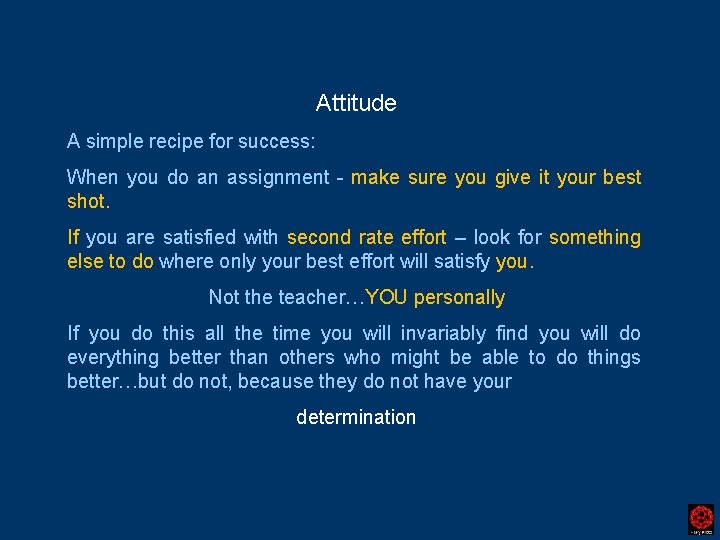 Attitude

A simple recipe for success:

When you do an assignment - make sure you give it your best shot.

If you are satisfied with second rate effort – look for something else to do where only your best effort will satisfy you.

Not the teacher…YOU personally

If you do this all the time you will invariably find you will do everything better than others who might be able to do things better…but do not, because they do not have your

determination